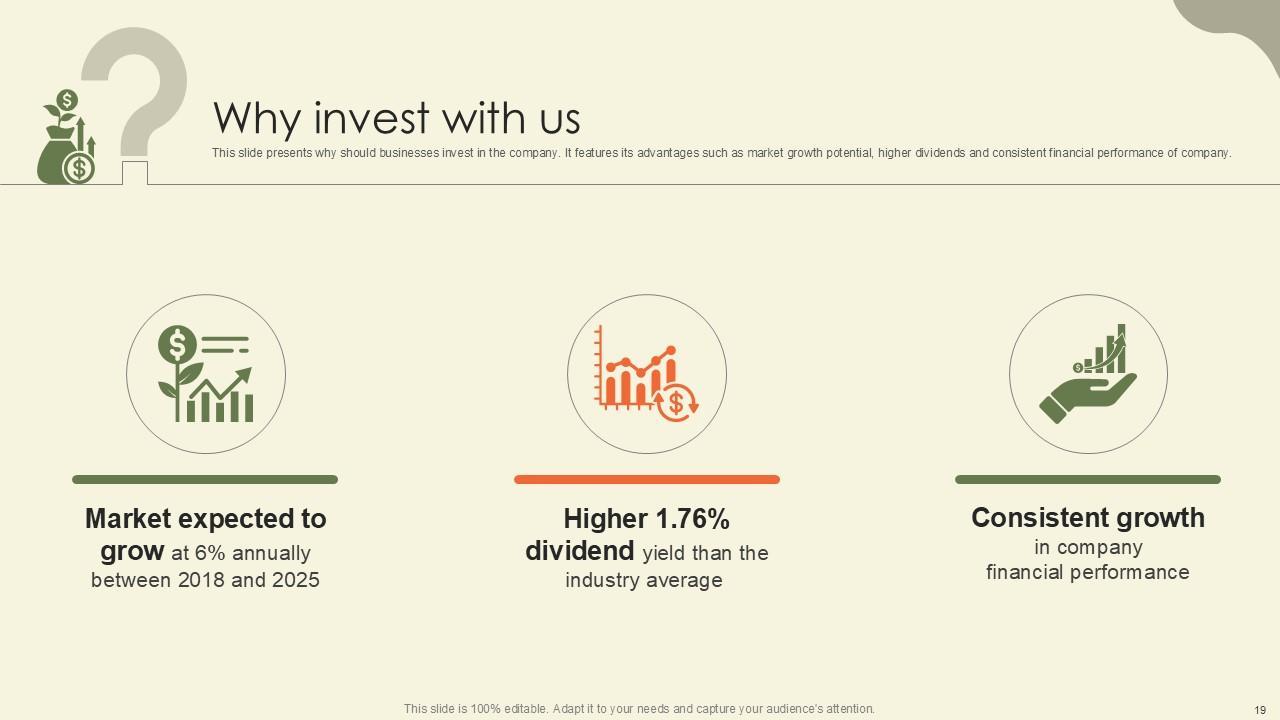 Why invest with us

This slide presents why should businesses invest in the company. It features its advantages such as market growth potential, higher dividends and consistent financial performance of company.

Market expected to grow at 6% annually between 2018 and 2025

Higher 1.76% dividend yield than the industry average

Consistent growth in company financial performance

This slide is 100% editable. Adapt it to your needs and capture your audience's attention.

19